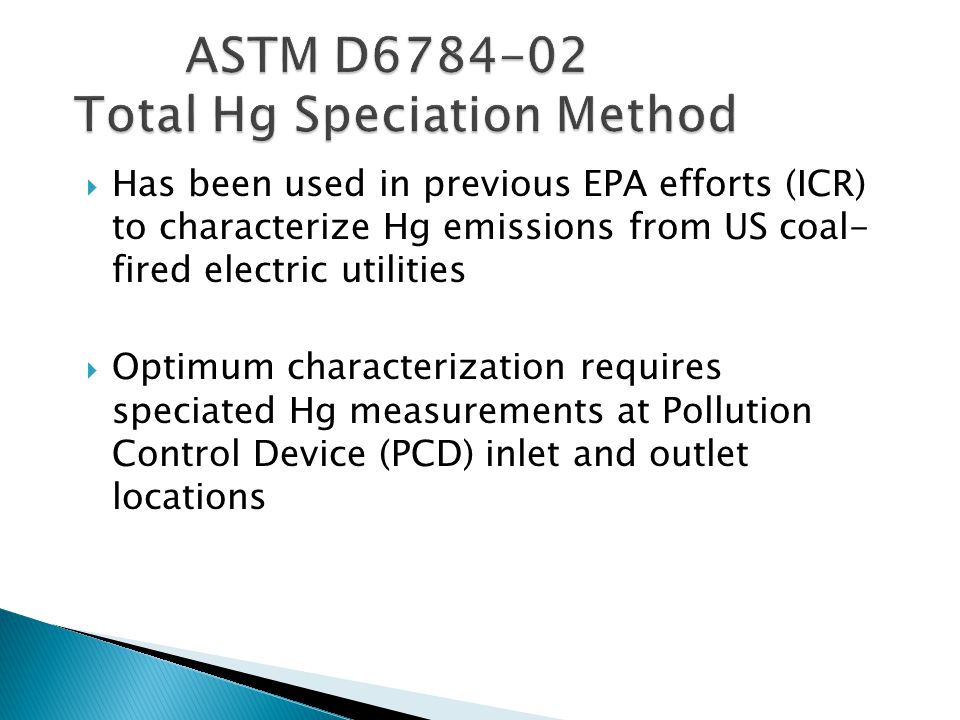 ASTM D6784-02
Total Hg Speciation Method

Has been used in previous EPA efforts (ICR) to characterize Hg emissions from US coal-fired electric utilities

Optimum characterization requires speciated Hg measurements at Pollution Control Device (PCD) inlet and outlet locations